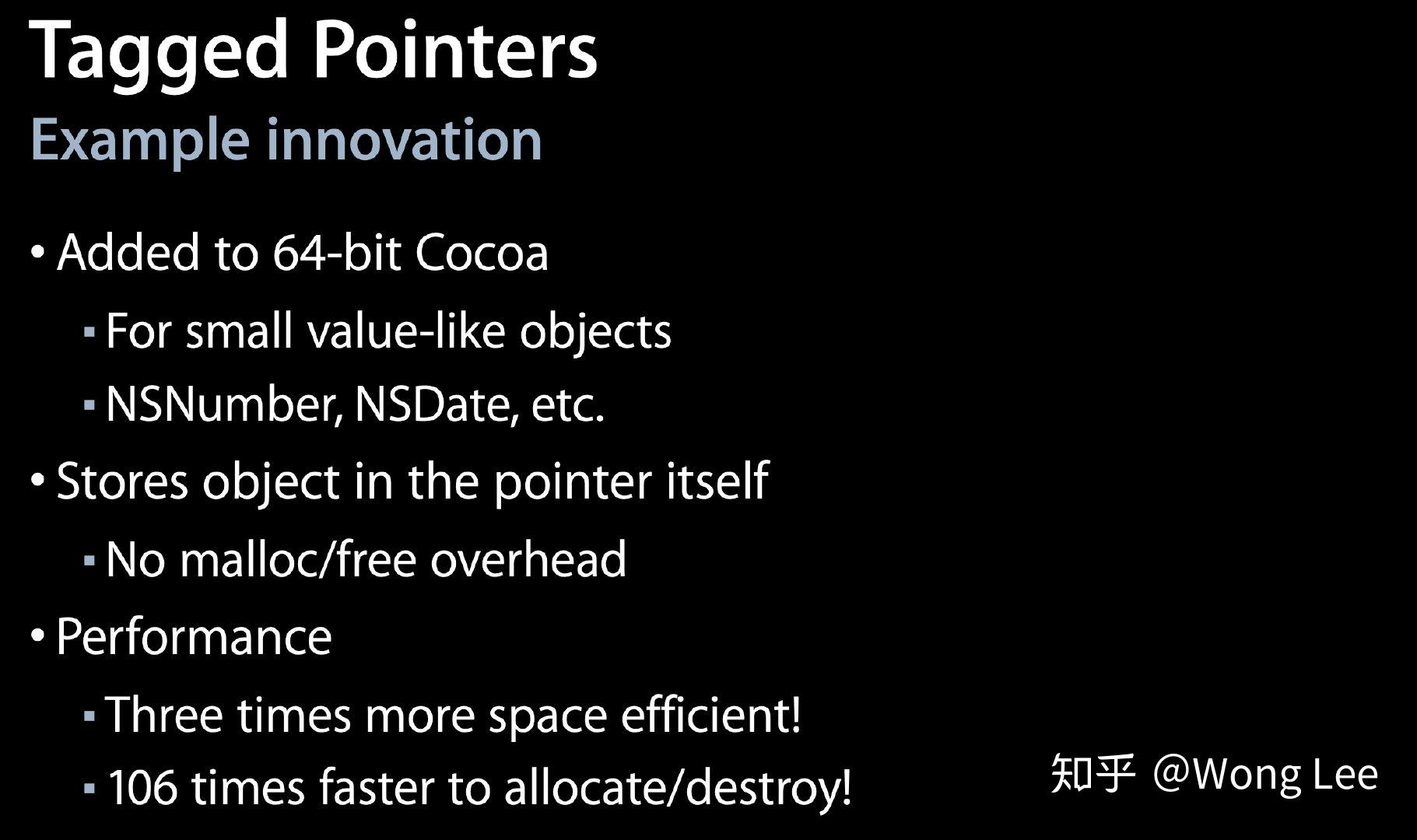 Tagged Pointers
Example innovation

• Added to 64-bit Cocoa
▪ For small value-like objects
▪ NSNumber, NSDate, etc.
• Stores object in the pointer itself
▪ No malloc/free overhead
• Performance
▪ Three times more space efficient!
▪ 106 times faster to allocate/destroy!

知乎 @Wong Lee